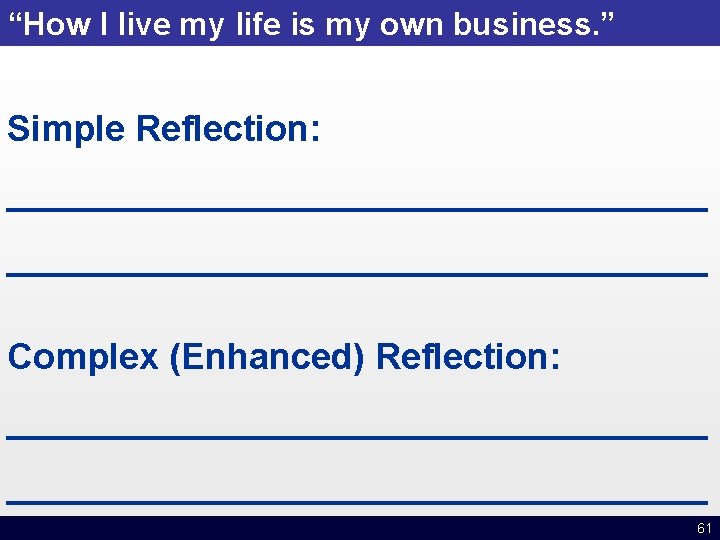 “How I live my life is my own business.”

Simple Reflection:

Complex (Enhanced) Reflection:

61